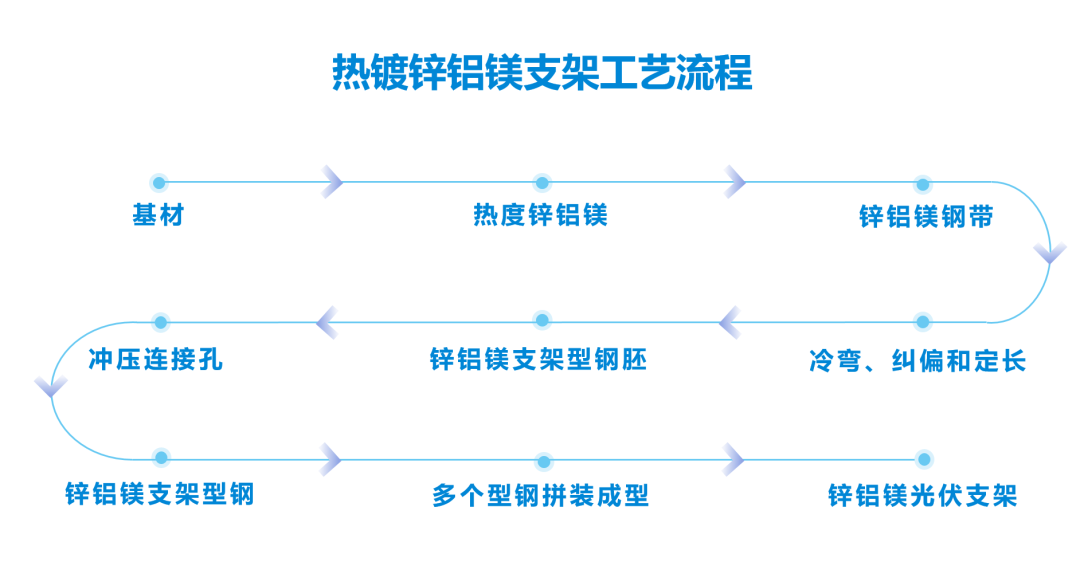 热镀锌铝镁支架工艺流程

基材

热度锌铝镁

锌铝镁钢带

冷弯、纠偏和定长

锌铝镁支架型钢胚

冲压连接孔

锌铝镁支架型钢

多个型钢拼装成型

锌铝镁光伏支架